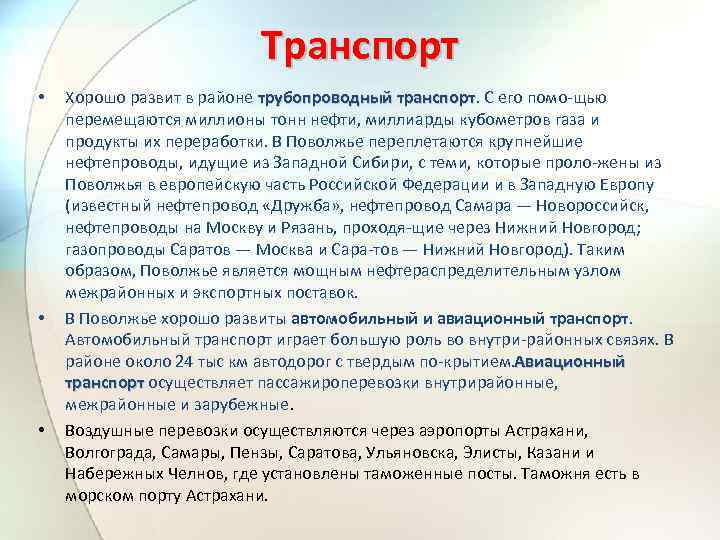 Транспорт

• Хорошо развит в районе трубопроводный транспорт. С его помо-щью перемещаются миллионы тонн нефти, миллиарды кубометров газа и продукты их переработки. В Поволжье переплетаются крупнейшие нефтепроводы, идущие из Западной Сибири, с теми, которые проло-жены из Поволжья в европейскую часть Российской Федерации и в Западную Европу (известный нефтепровод «Дружба», нефтепровод Самара — Новороссийск, нефтепроводы на Москву и Рязань, проходя-щие через Нижний Новгород; газопроводы Саратов — Москва и Сара-тов — Нижний Новгород). Таким образом, Поволжье является мощным нефтераспределительным узлом межрайонных и экспортных поставок.

• В Поволжье хорошо развиты автомобильный и авиационный транспорт. Автомобильный транспорт играет большую роль во внутри-районных связях. В районе около 24 тыс км автодорог с твердым по-крытием.Авиационный транспорт осуществляет пассажироперевозки внутрирайонные, межрайонные и зарубежные.

• Воздушные перевозки осуществляются через аэропорты Астрахани, Волгограда, Самары, Пензы, Саратова, Ульяновска, Элисты, Казани и Набережных Челнов, где установлены таможенные посты. Таможня есть в морском порту Астрахани.